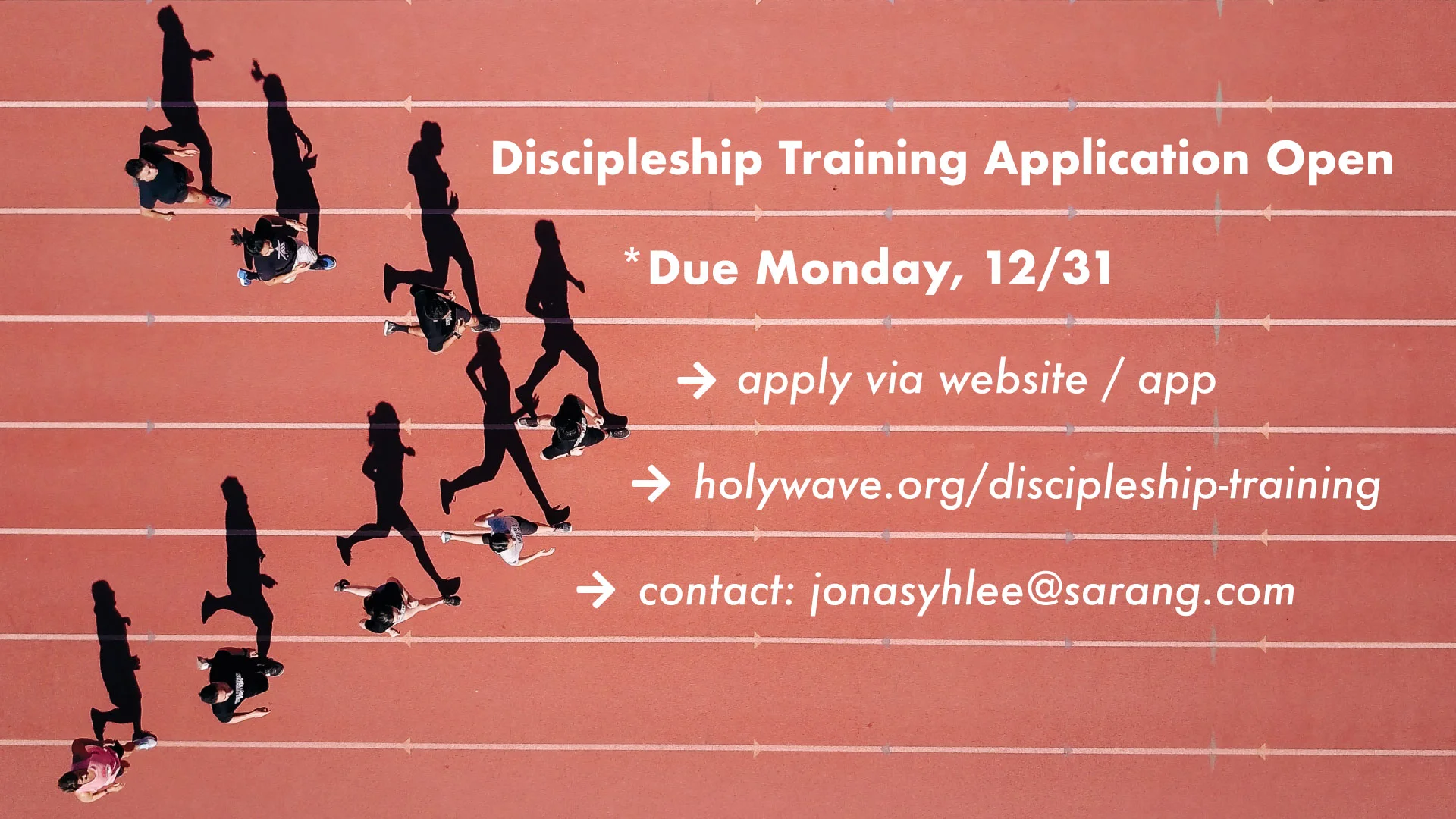 Discipleship Training Application Open

*Due Monday, 12/31

→ apply via website / app

→ holywave.org/discipleship-training

→ contact: jonasyhlee@sarang.com